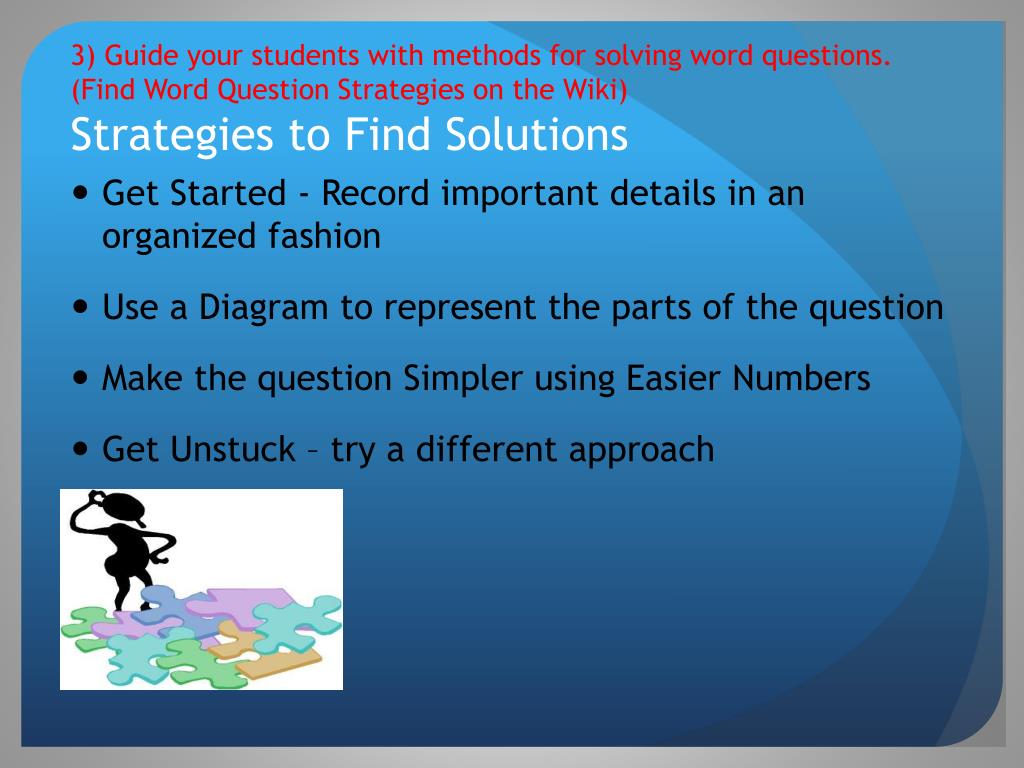 3) Guide your students with methods for solving word questions. (Find Word Question Strategies on the Wiki)

Strategies to Find Solutions

• Get Started - Record important details in an organized fashion

• Use a Diagram to represent the parts of the question

• Make the question Simpler using Easier Numbers

• Get Unstuck – try a different approach